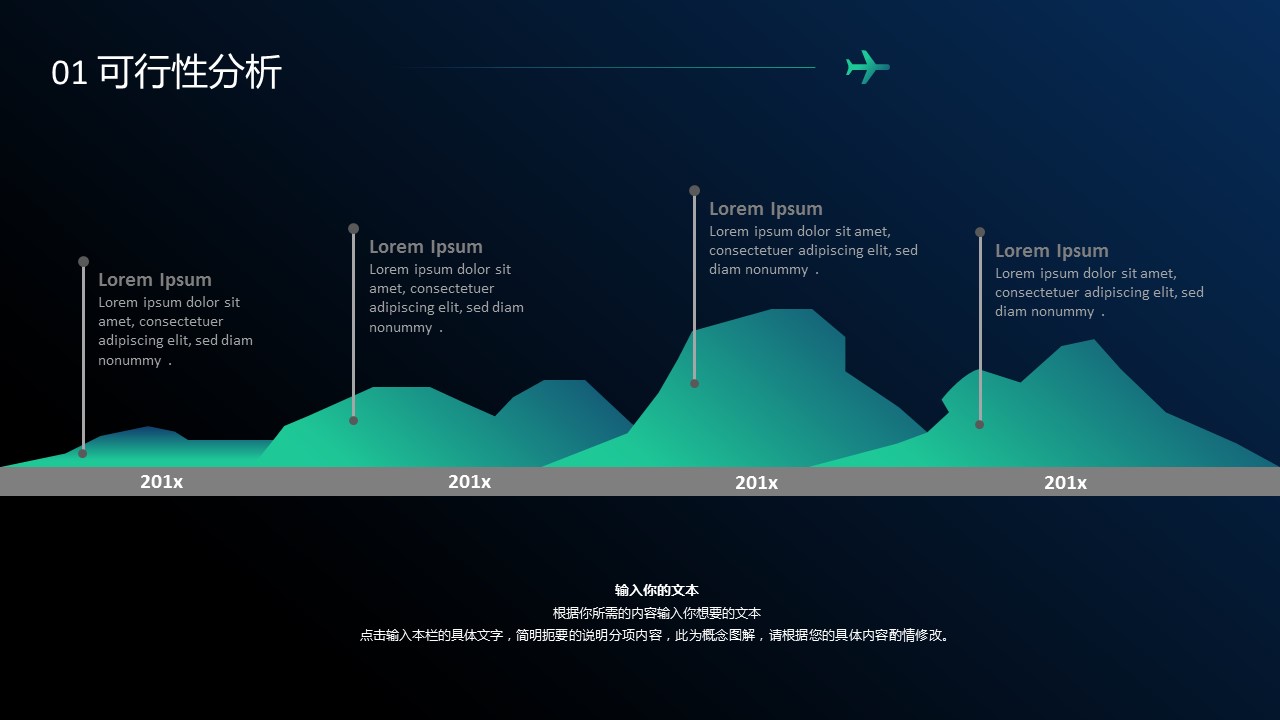 01 可行性分析

Lorem Ipsum
Lorem ipsum dolor sit amet, consectetuer adipiscing elit, sed diam nonummy .

Lorem Ipsum
Lorem ipsum dolor sit amet, consectetuer adipiscing elit, sed diam nonummy .

Lorem Ipsum
Lorem ipsum dolor sit amet, consectetuer adipiscing elit, sed diam nonummy .

Lorem Ipsum
Lorem ipsum dolor sit amet, consectetuer adipiscing elit, sed diam nonummy .

201x 201x 201x 201x

输入你的文本
根据你所需的内容输入你想要的文本
点击输入本栏的具体文字，简明扼要的说明分项内容，此为概念图解，请根据您的具体内容酌情修改。